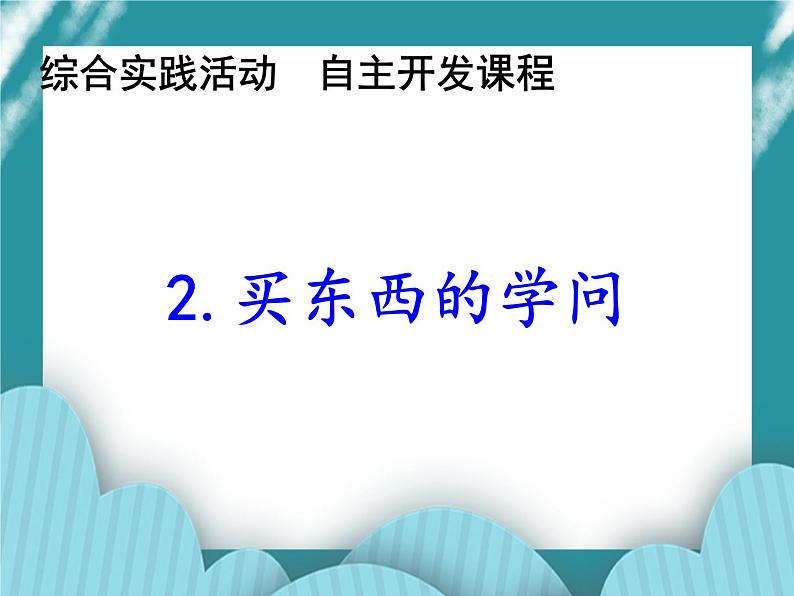 综合实践活动　自主开发课程

2. 买东西的学问